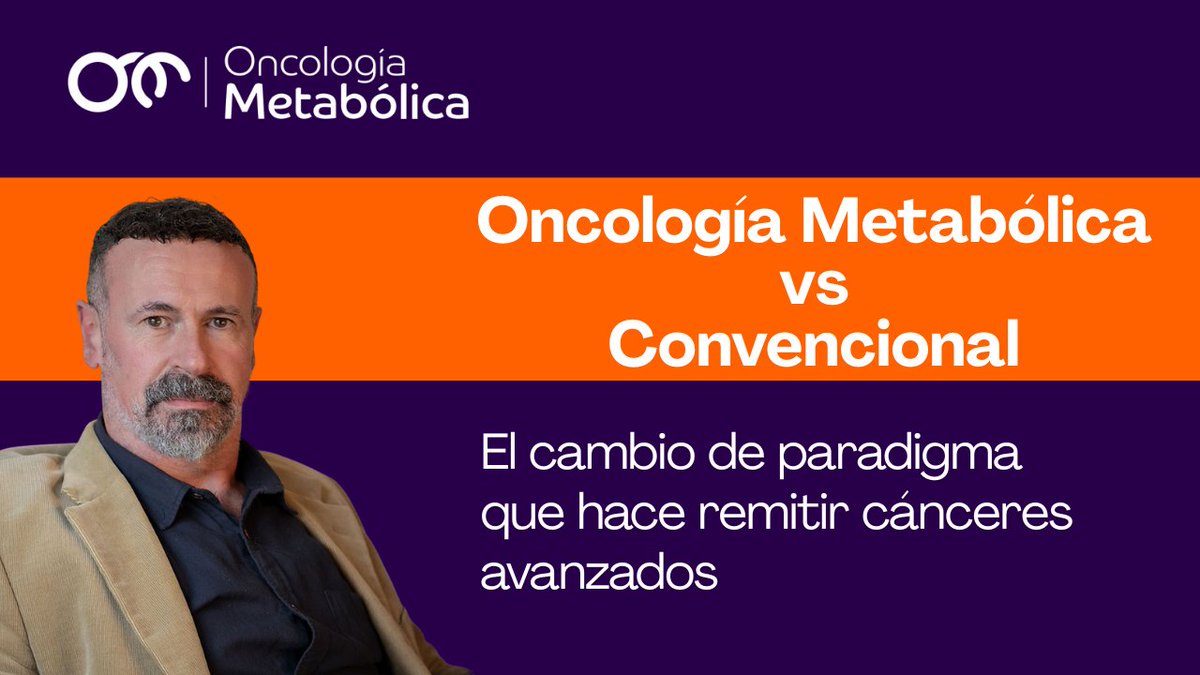 Oncología Metabólica

Oncología Metabólica vs Convencional

El cambio de paradigma que hace remitir cánceres avanzados